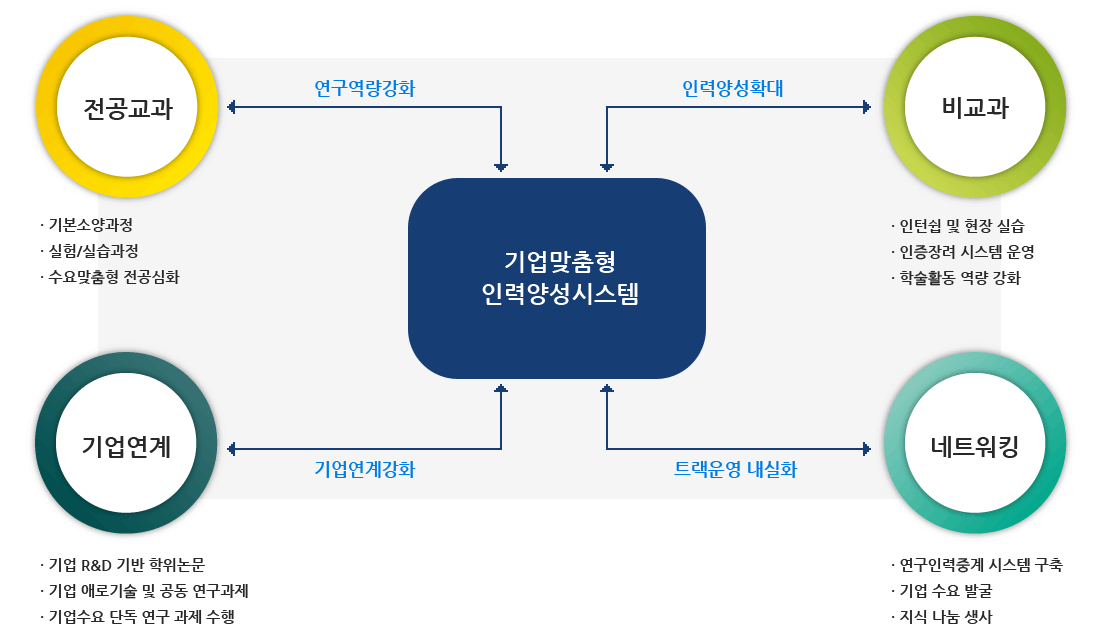 전공교과

연구역량강화

인력양성확대

비교과

· 기본소양과정
· 실험/실습과정
· 수요맞춤형 전공심화

기업맞춤형
인력양성시스템

· 인턴쉽 및 현장 실습
· 인증장려 시스템 운영
· 학술활동 역량 강화

기업연계

기업연계강화

트랙운영 내실화

네트워킹

· 기업 R&D 기반 학위논문
· 기업 애로기술 및 공동 연구과제
· 기업수요 단독 연구 과제 수행

· 연구인력중계 시스템 구축
· 기업 수요 발굴
· 지식 나눔 생사